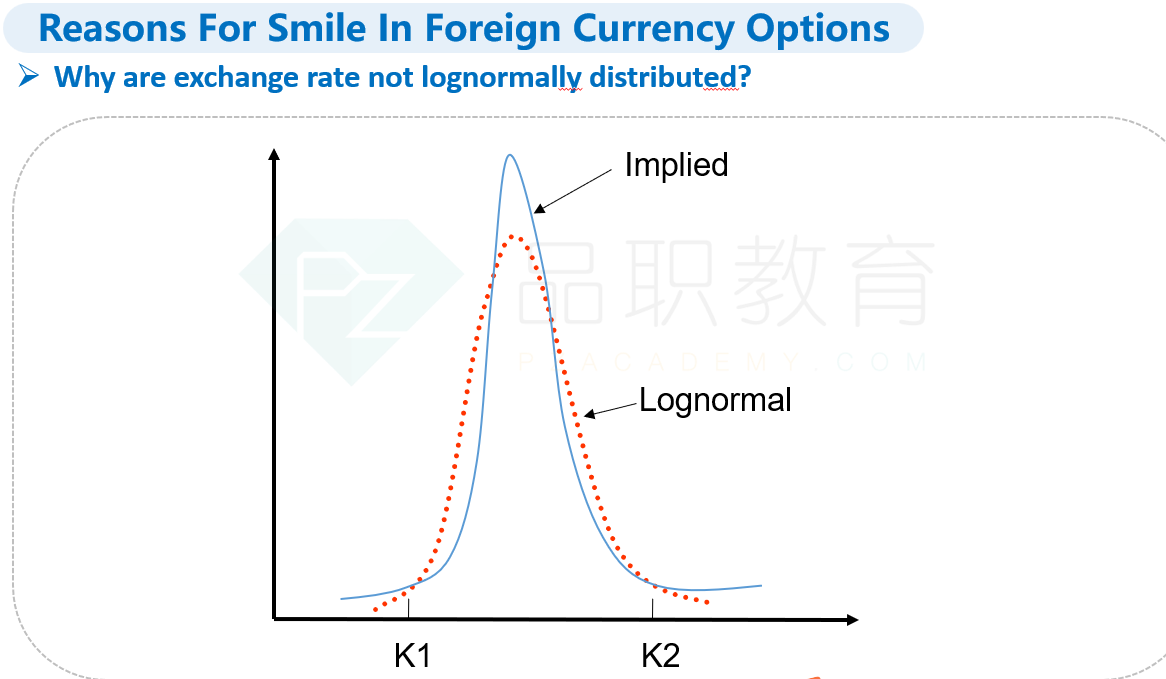 Reasons For Smile In Foreign Currency Options

➢ Why are exchange rate not lognormally distributed?

Implied

品职教育
PZACADEMY.COM

Lognormal

K1

K2